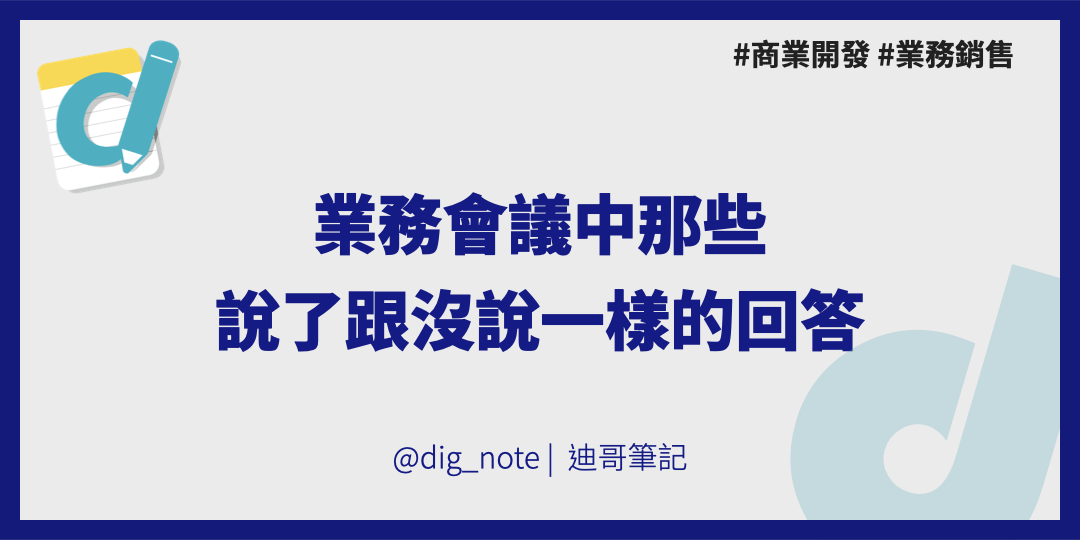 #商業開發 #業務銷售

業務會議中那些
說了跟沒說一樣的回答

@dig_note | 迪哥筆記